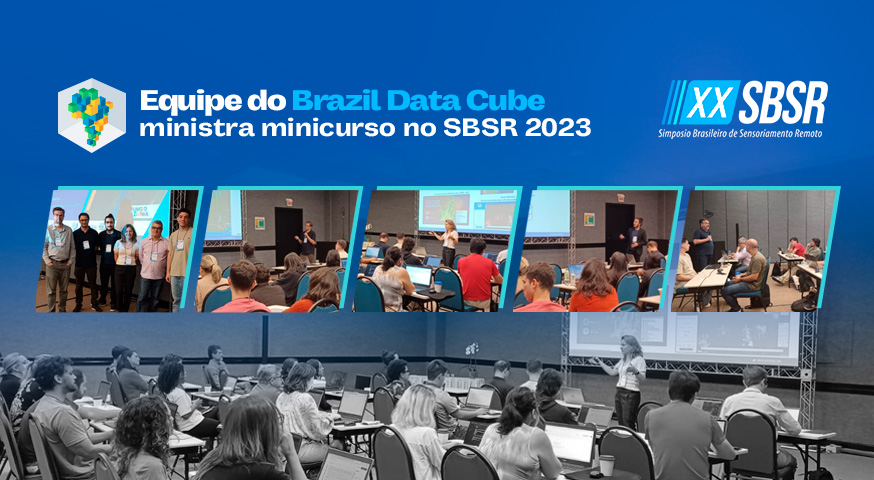 Equipe do Brazil Data Cube ministra minicurso no SBSR 2023

XX SBSR
Simpósio Brasileiro de Sensoriamento Remoto